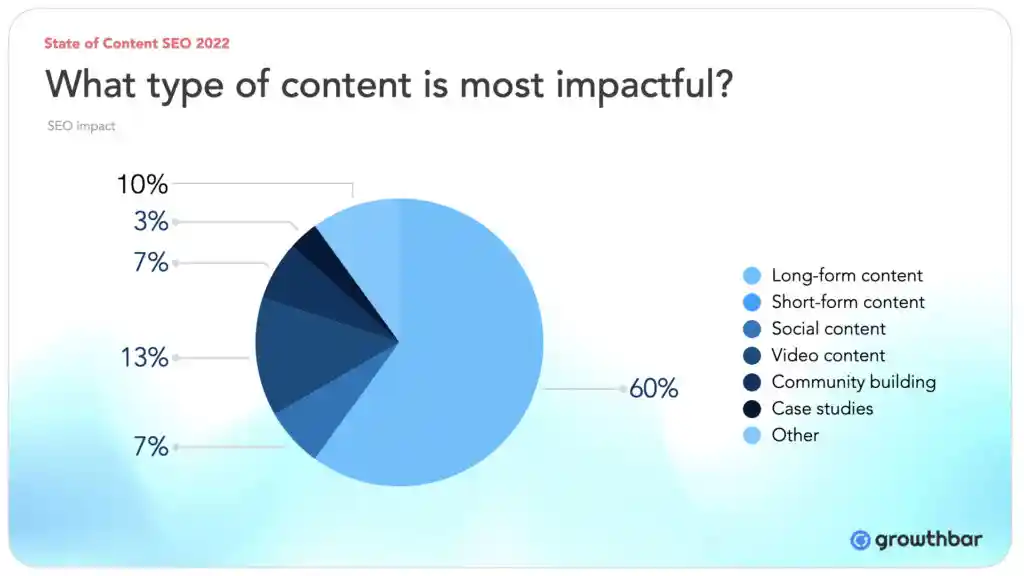 State of Content SEO 2022

What type of content is most impactful?

SEO impact

10%
3%
7%
13%
7%
60%

Long-form content
Short-form content
Social content
Video content
Community building
Case studies
Other

growthbar